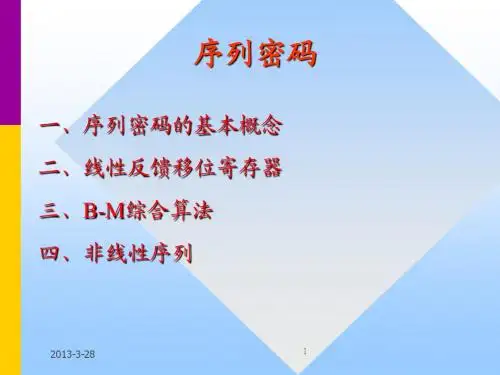 序列密码

一、序列密码的基本概念

二、线性反馈移位寄存器

三、B-M综合算法

四、非线性序列

2013-3-28

1